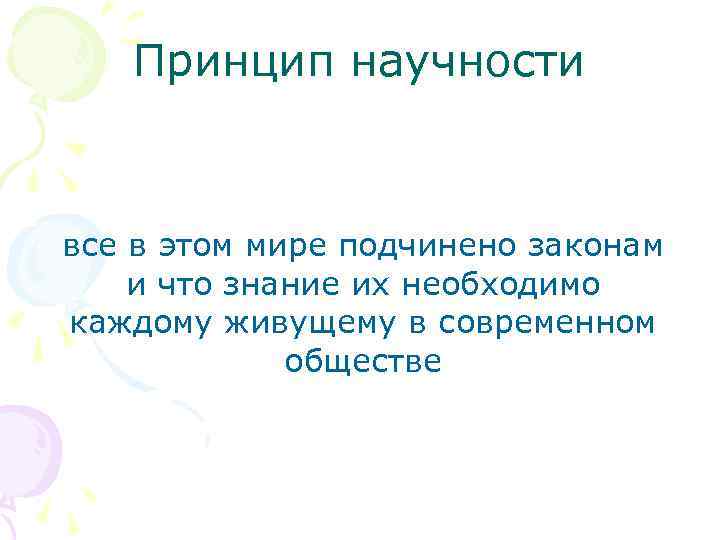 Принцип научности

все в этом мире подчинено законам и что знание их необходимо каждому живущему в современном обществе